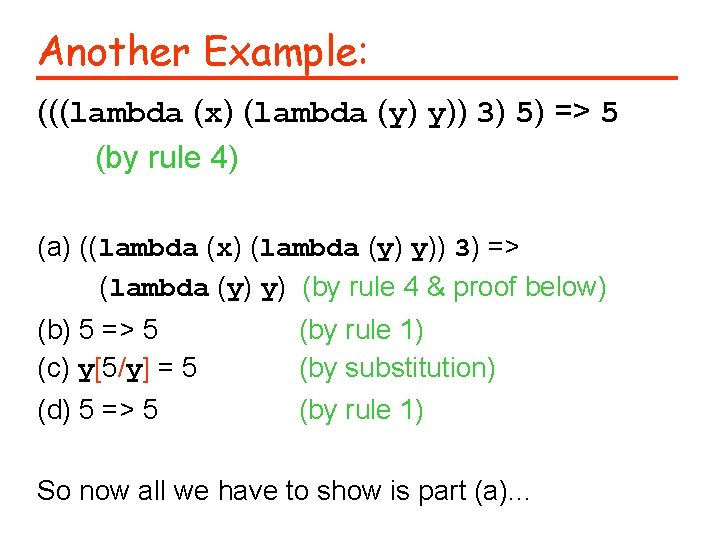 Another Example:

(((lambda (x) (lambda (y) y)) 3) 5) => 5

(by rule 4)

(a) ((lambda (x) (lambda (y) y)) 3) => (lambda (y) y) (by rule 4 & proof below)

(b) 5 => 5 (by rule 1)

(c) y[5/y] = 5 (by substitution)

(d) 5 => 5 (by rule 1)

So now all we have to show is part (a)...